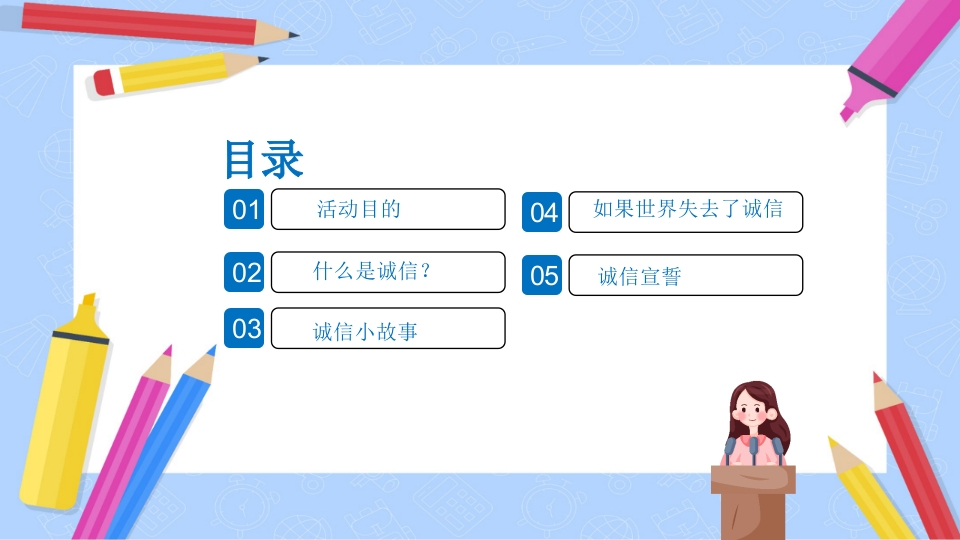 目录

01 活动目的

02 什么是诚信？

03 诚信小故事

04 如果世界失去了诚信

05 诚信宣誓